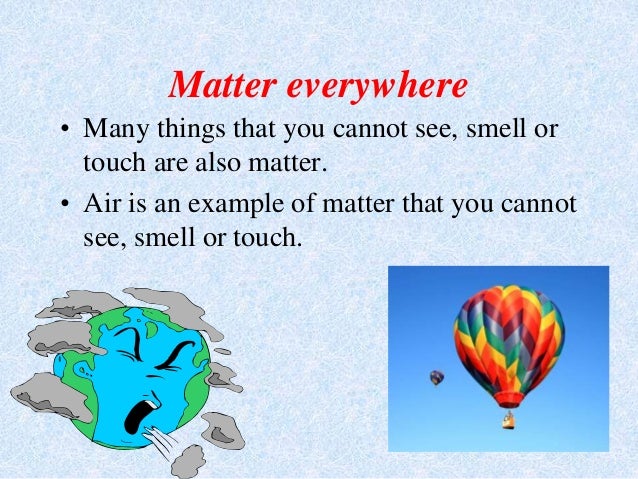 Matter everywhere

• Many things that you cannot see, smell or touch are also matter.

• Air is an example of matter that you cannot see, smell or touch.